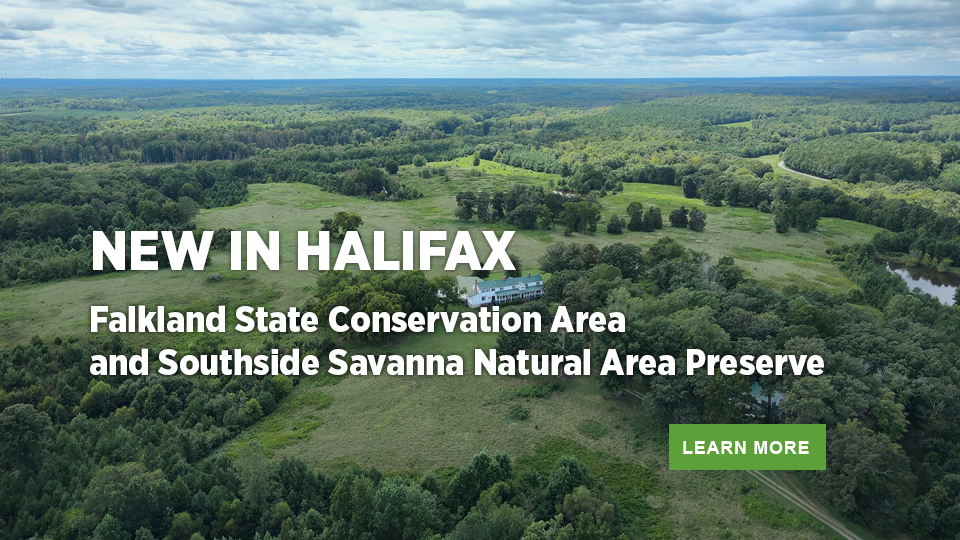 NEW IN HALIFAX

Falkland State Conservation Area and Southside Savanna Natural Area Preserve

LEARN MORE